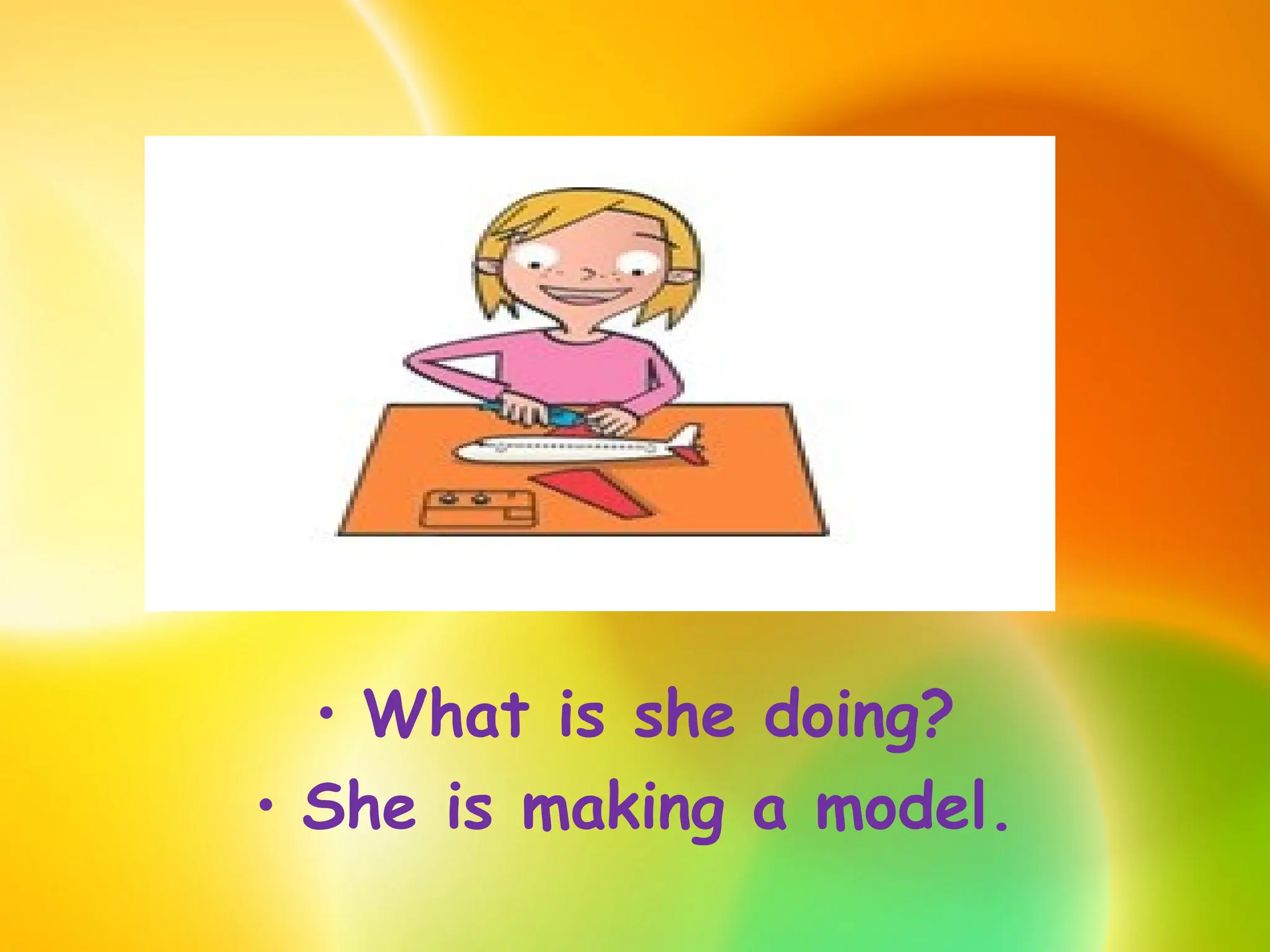 • What is she doing?
• She is making a model.